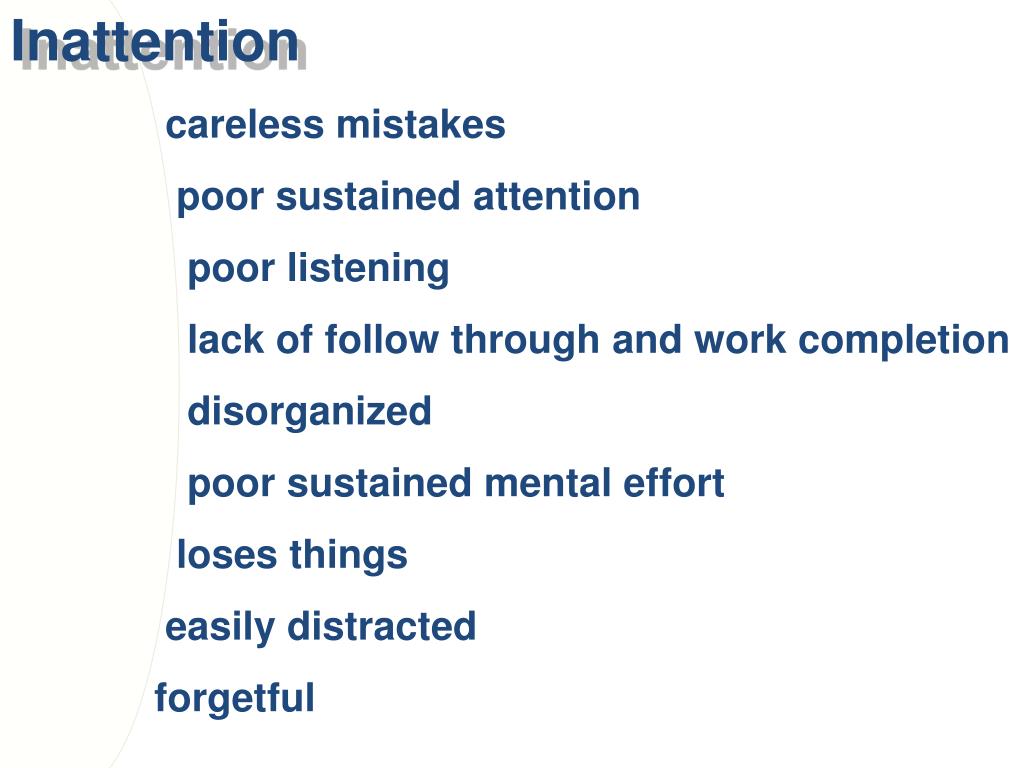 Inattention

careless mistakes

poor sustained attention

poor listening

lack of follow through and work completion

disorganized

poor sustained mental effort

loses things

easily distracted

forgetful